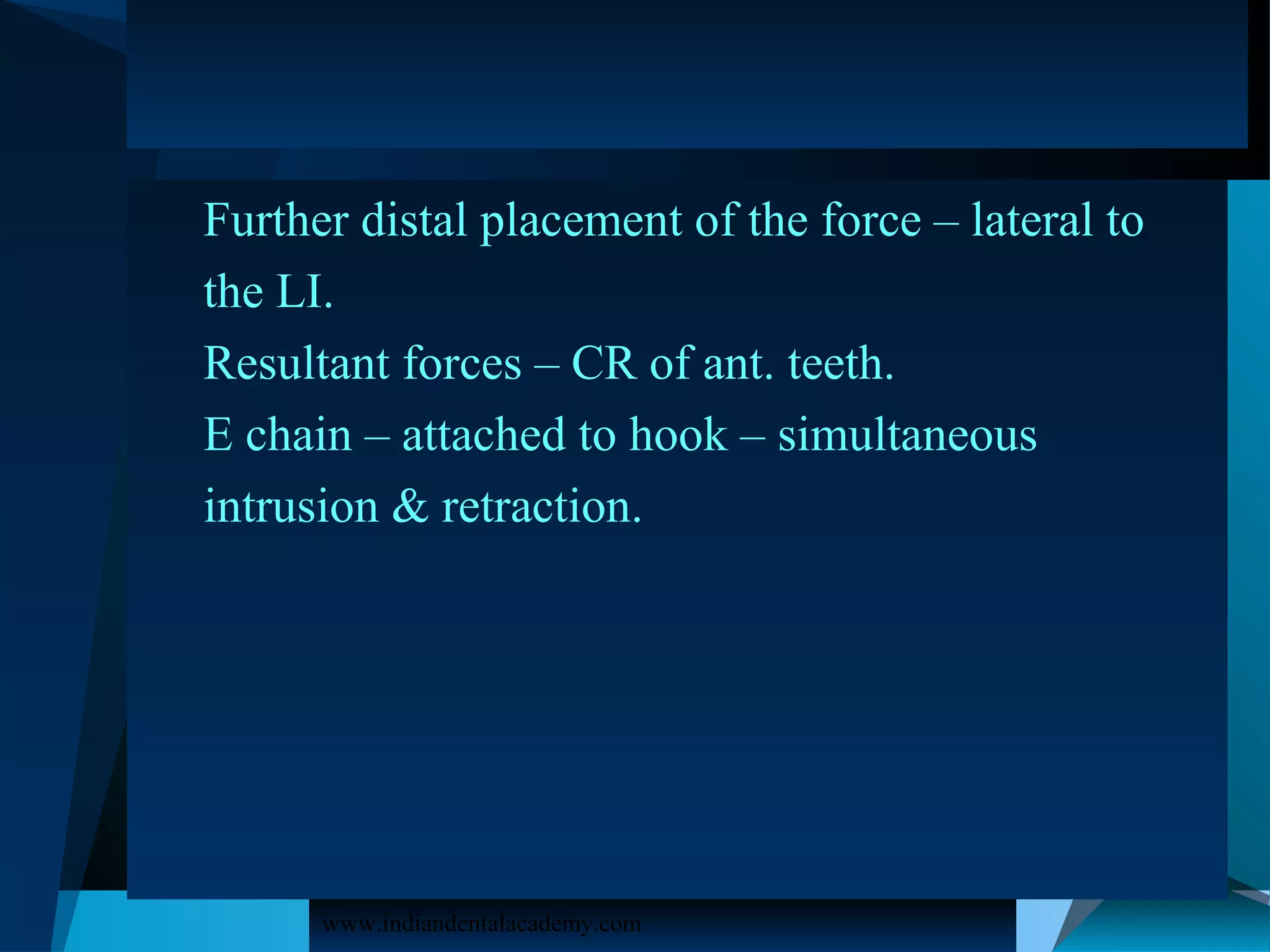 Further distal placement of the force – lateral to the LI.

Resultant forces – CR of ant. teeth.

E chain – attached to hook – simultaneous intrusion & retraction.

www.indiandentalacademy.com